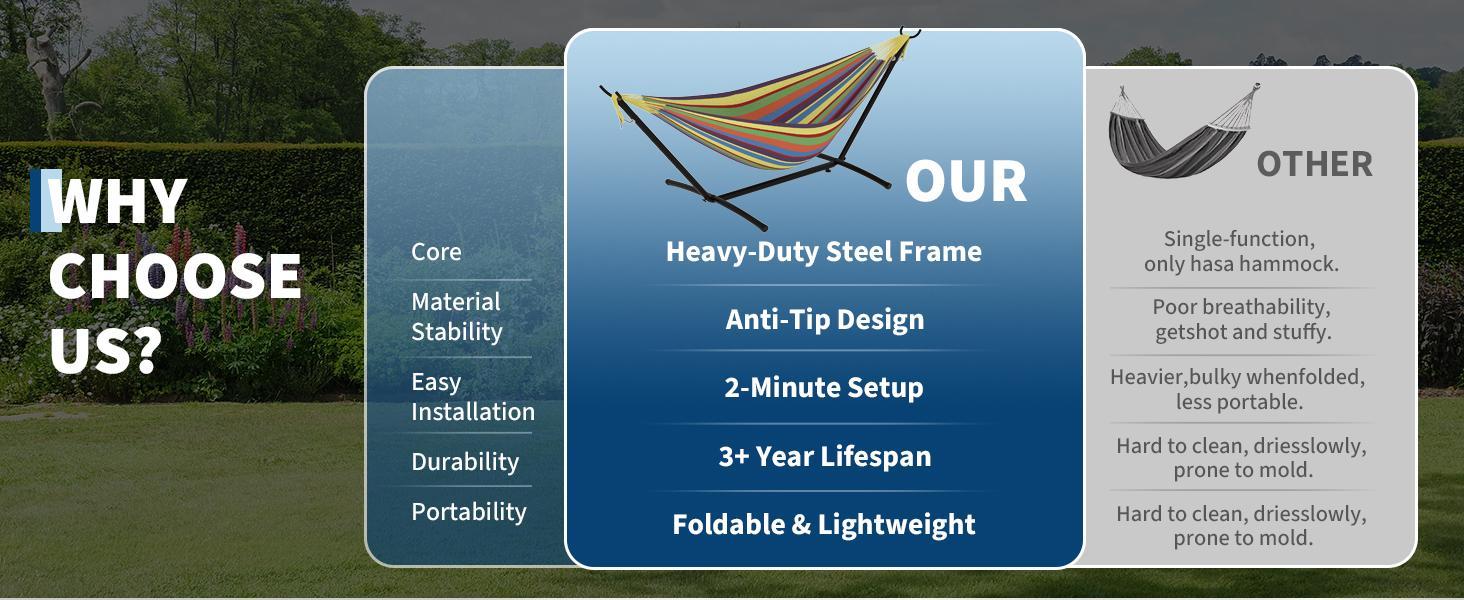 WHY CHOOSE US?

Core

Material Stability

Easy Installation

Durability

Portability

OUR

Heavy-Duty Steel Frame

Anti-Tip Design

2-Minute Setup

3+ Year Lifespan

Foldable & Lightweight

OTHER

Single-function, only hasa hammock.

Poor breathability, getshot and stuffy.

Heavier,bulky whenfolded, less portable.

Hard to clean, driesslowly, prone to mold.

Hard to clean, driesslowly, prone to mold.